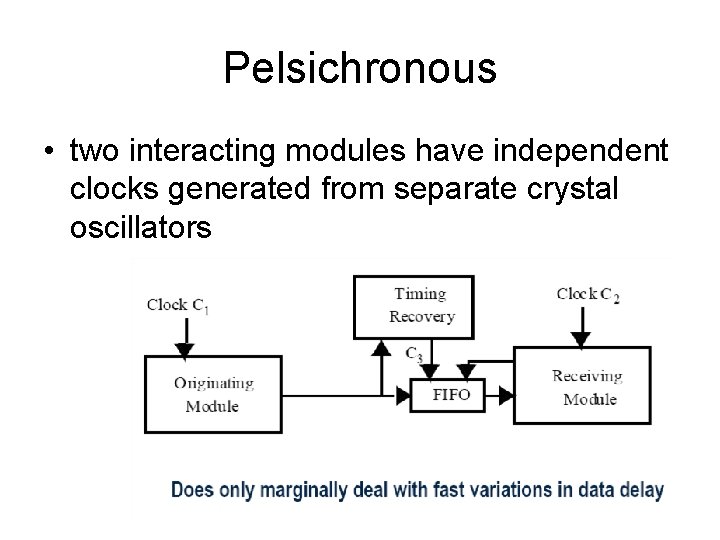 Pelsichronous

• two interacting modules have independent clocks generated from separate crystal oscillators

Clock $C_1$

Originating Module

Timing Recovery

$C_3$

FIFO

Clock $C_2$

Receiving Module

Does only marginally deal with fast variations in data delay